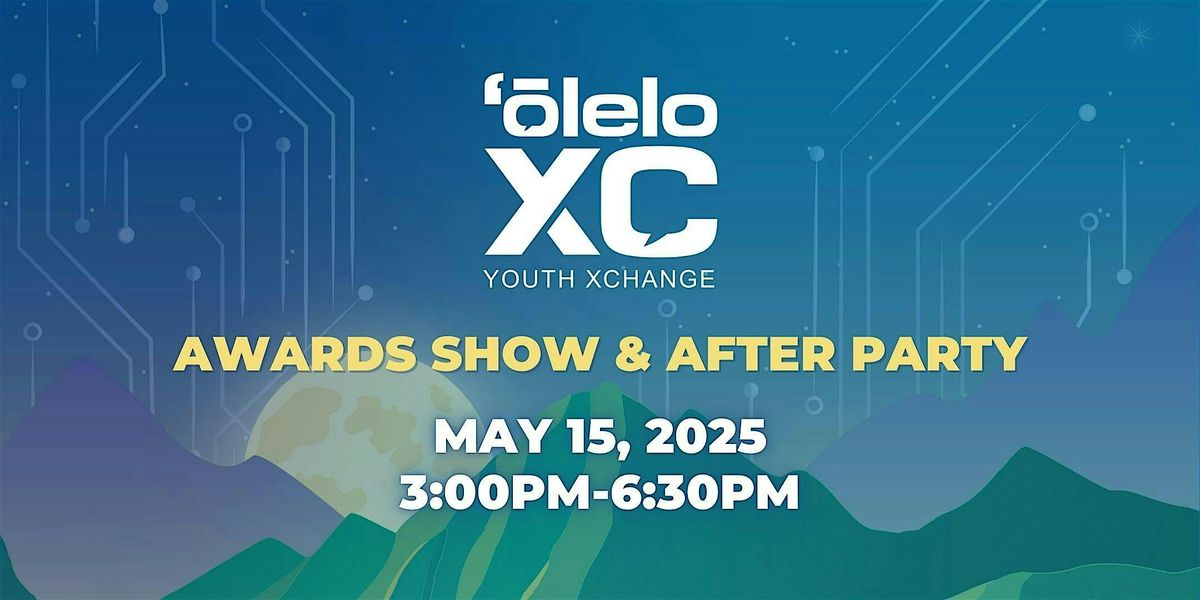 ʻōlelo
XC
YOUTH XCHANGE

AWARDS SHOW & AFTER PARTY

MAY 15, 2025
3:00PM-6:30PM